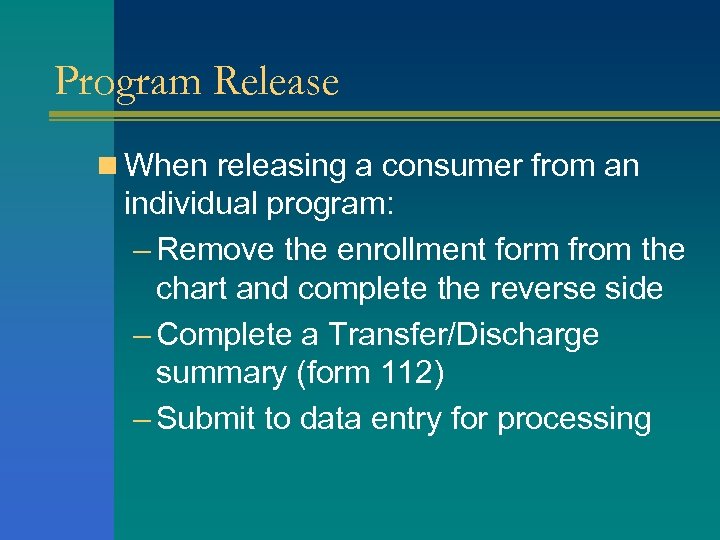 Program Release

When releasing a consumer from an individual program:

– Remove the enrollment form from the chart and complete the reverse side

– Complete a Transfer/Discharge summary (form 112)

– Submit to data entry for processing